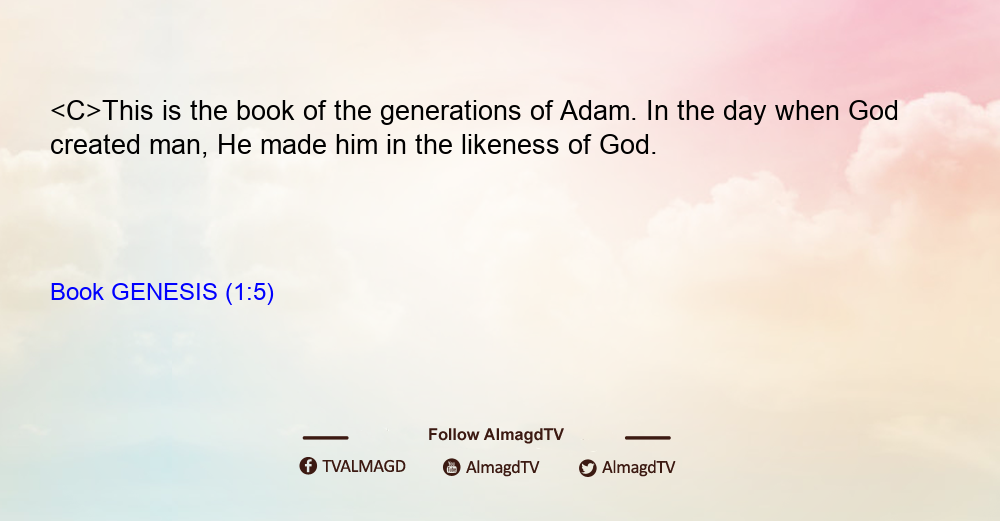 <C>This is the book of the generations of Adam. In the day when God created man, He made him in the likeness of God.

Book GENESIS (1:5)

Follow AlmagdTV

TVALMAGD AlmagdTV AlmagdTV